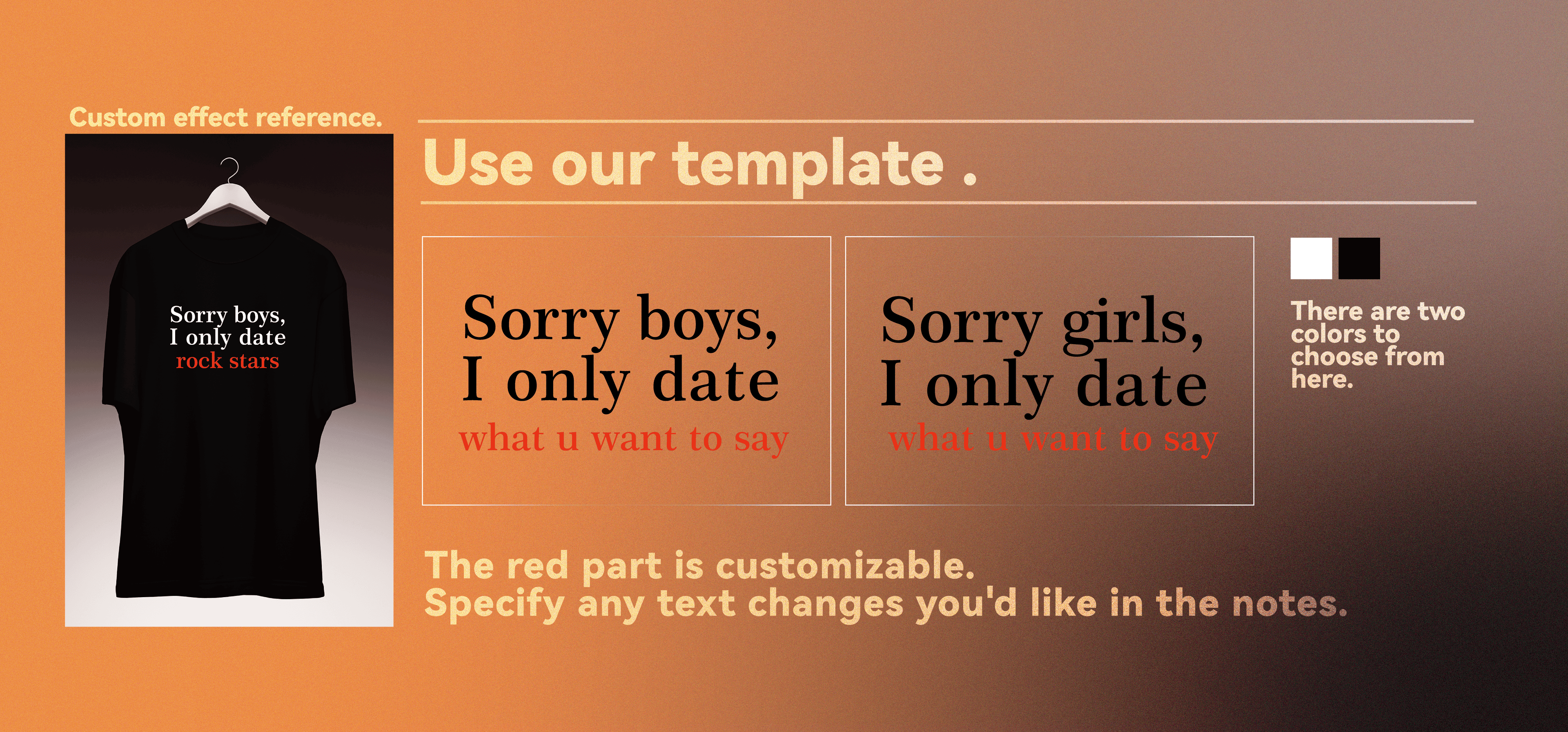 Custom effect reference.

Sorry boys,
I only date
rock stars

Use our template .

Sorry boys,
I only date
what u want to say

Sorry girls,
I only date
what u want to say

There are two colors to choose from here.

The red part is customizable.
Specify any text changes you'd like in the notes.